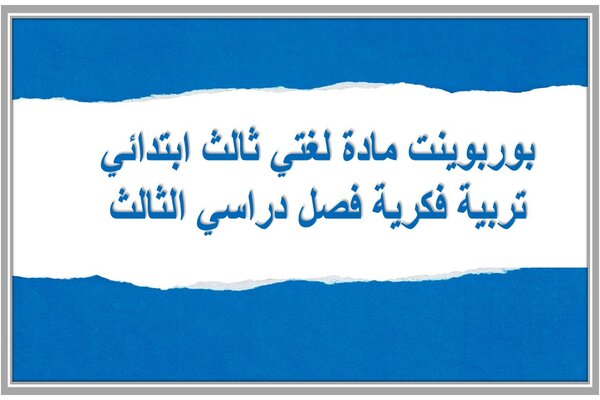 بوربوينت مادة لغتي ثالث ابتدائي تربية فكرية فصل دراسي الثالث